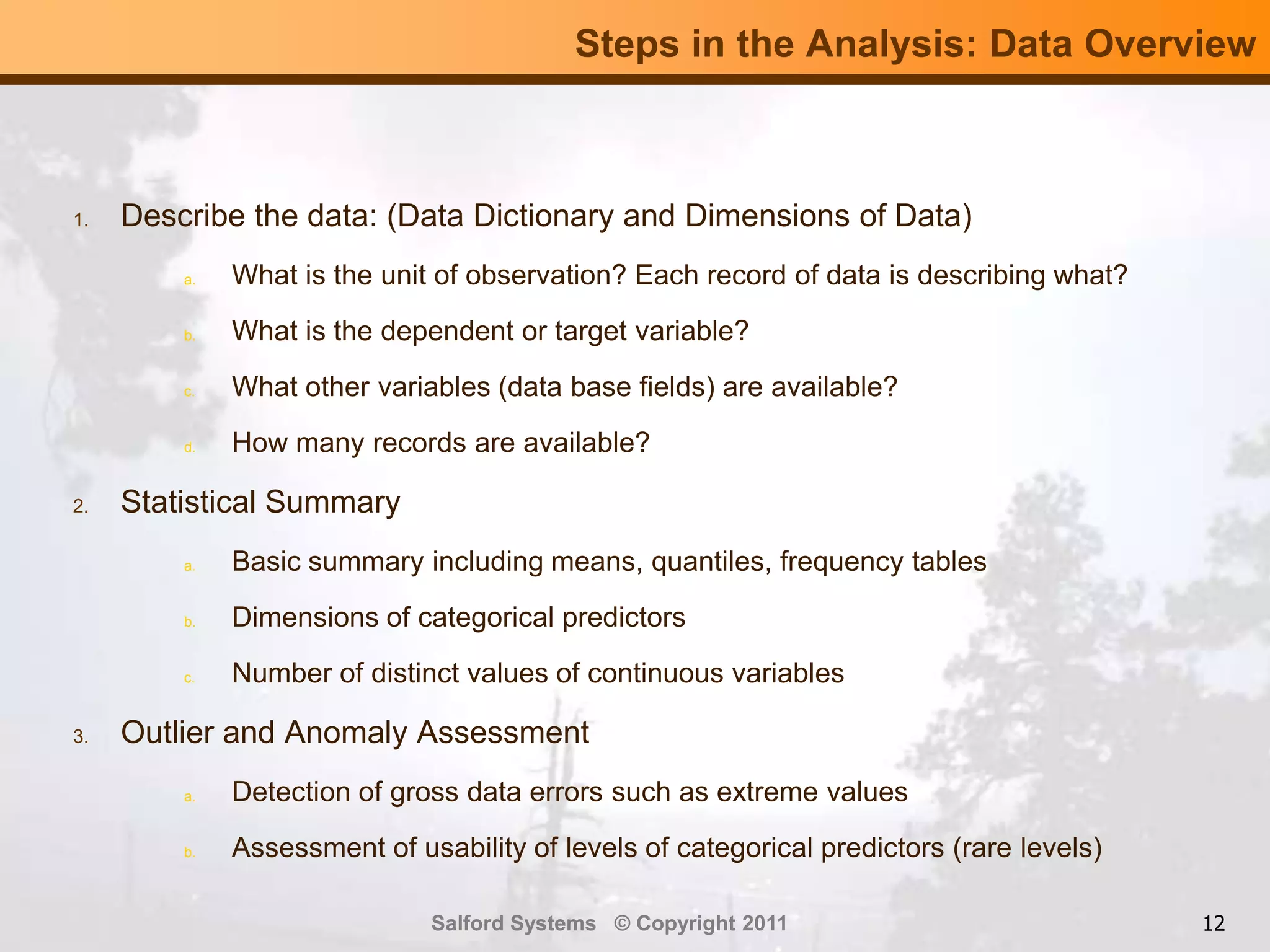 Steps in the Analysis: Data Overview

1. Describe the data: (Data Dictionary and Dimensions of Data)

a. What is the unit of observation? Each record of data is describing what?

b. What is the dependent or target variable?

c. What other variables (data base fields) are available?

d. How many records are available?

2. Statistical Summary

a. Basic summary including means, quantiles, frequency tables

b. Dimensions of categorical predictors

c. Number of distinct values of continuous variables

3. Outlier and Anomaly Assessment

a. Detection of gross data errors such as extreme values

b. Assessment of usability of levels of categorical predictors (rare levels)

Salford Systems © Copyright 2011

12